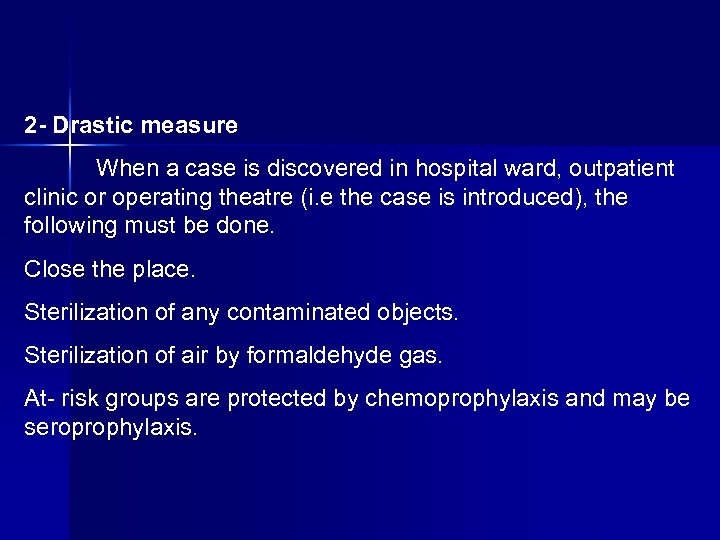 2- Drastic measure

When a case is discovered in hospital ward, outpatient clinic or operating theatre (i.e the case is introduced), the following must be done.

Close the place.

Sterilization of any contaminated objects.

Sterilization of air by formaldehyde gas.

At- risk groups are protected by chemoprophylaxis and may be seroprophylaxis.